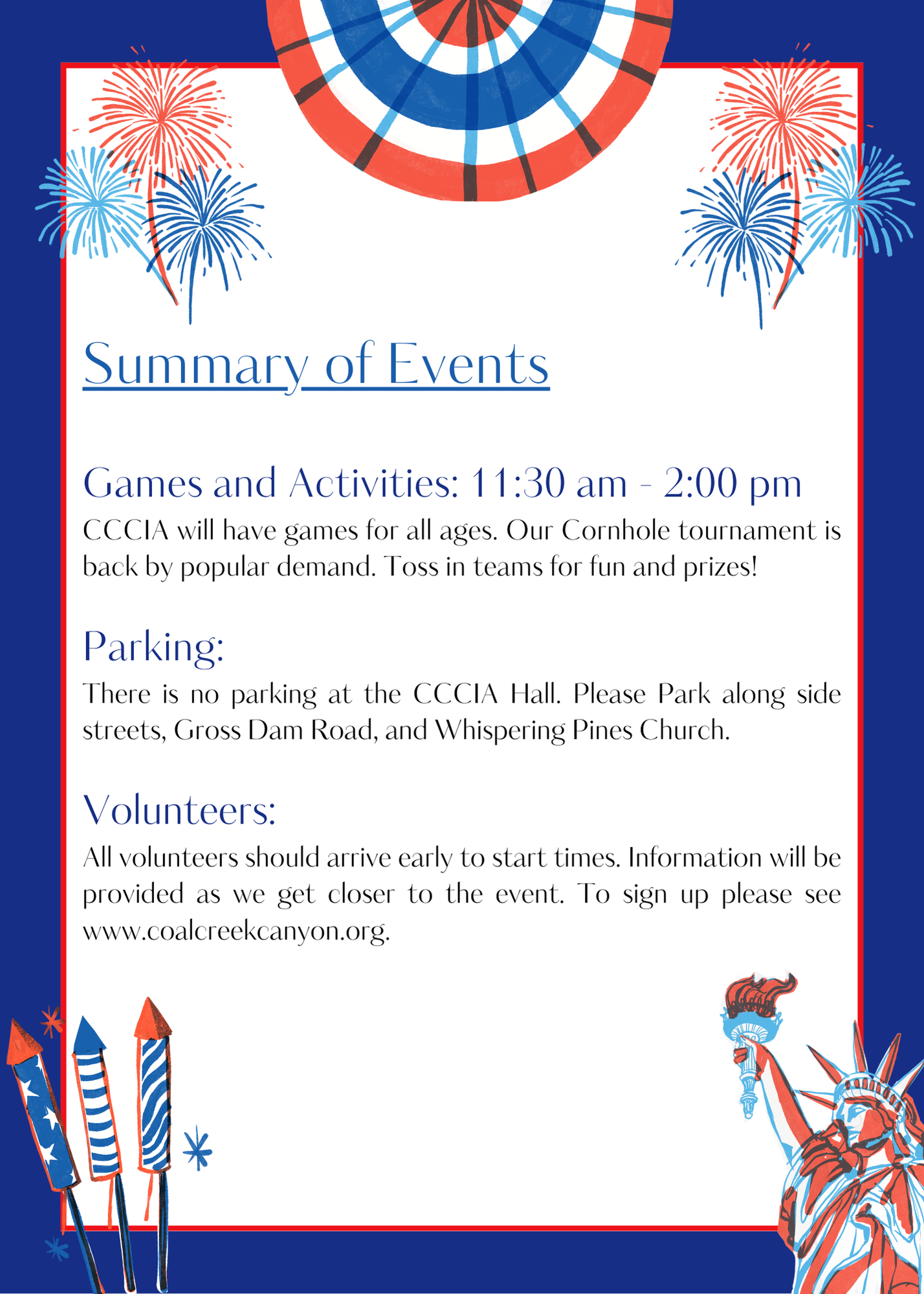 Summary of Events

Games and Activities: 11:30 am - 2:00 pm

CCCIA will have games for all ages. Our Cornhole tournament is back by popular demand. Toss in teams for fun and prizes!

Parking:

There is no parking at the CCCIA Hall. Please Park along side streets, Gross Dam Road, and Whispering Pines Church.

Volunteers:

All volunteers should arrive early to start times. Information will be provided as we get closer to the event. To sign up please see www.coalcreekcanyon.org.